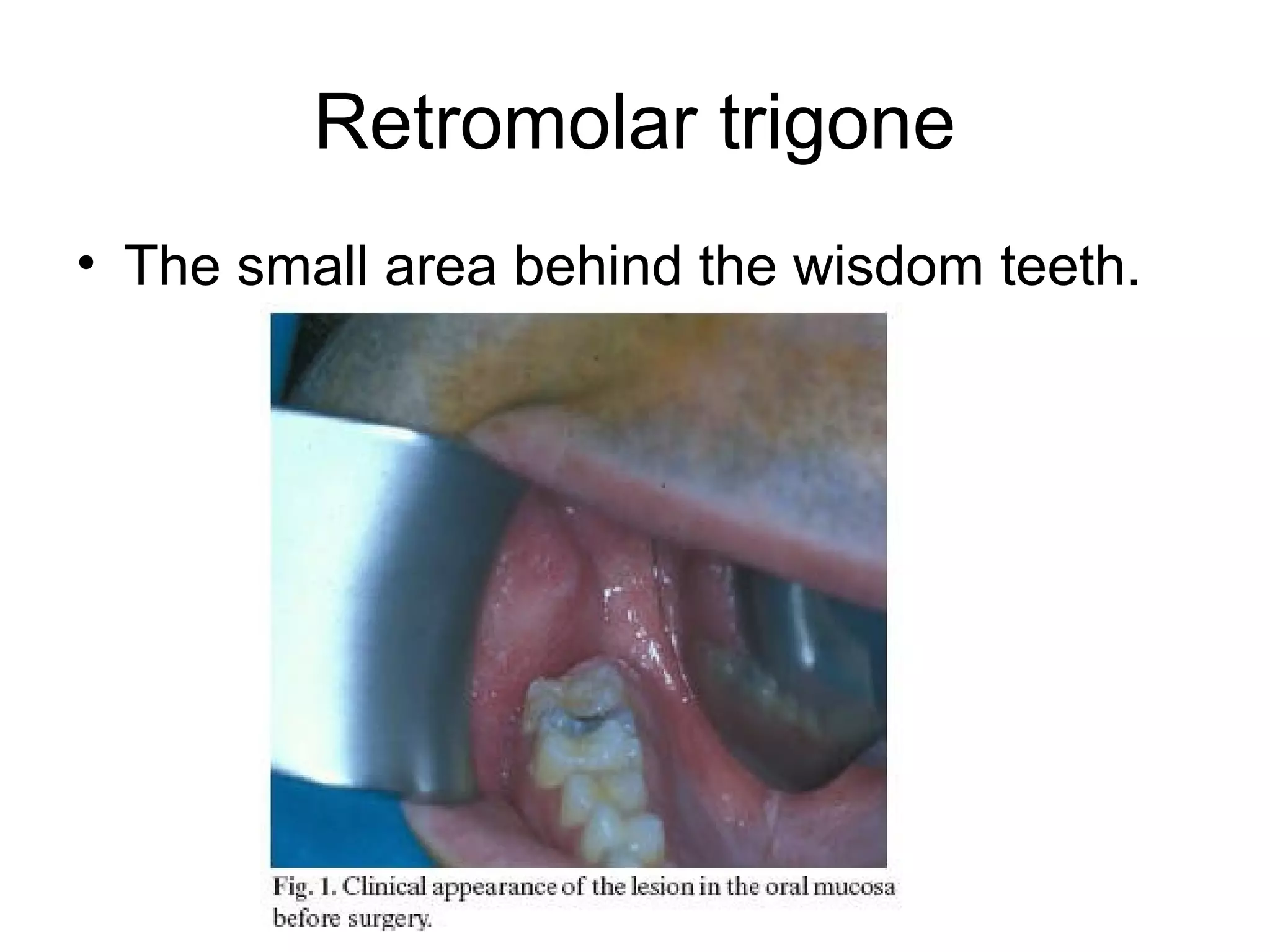 Retromolar trigone

• The small area behind the wisdom teeth.

Fig. 1. Clinical appearance of the lesion in the oral mucosa before surgery.